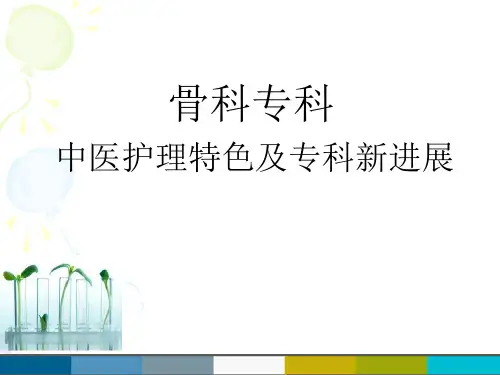 骨科专科

中医护理特色及专科新进展